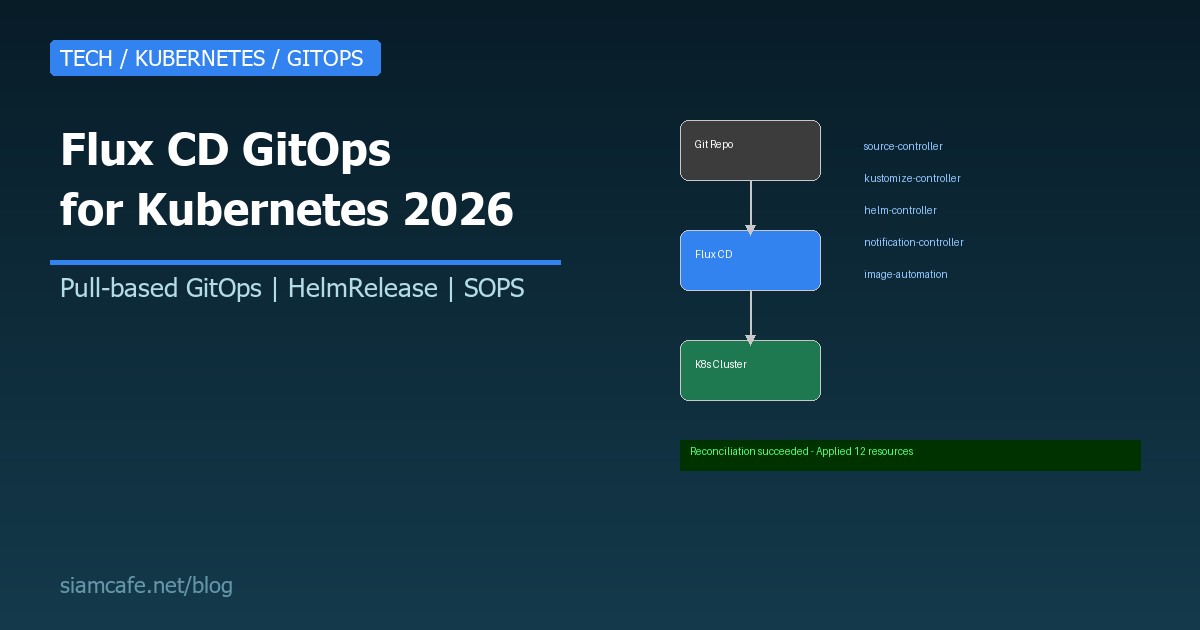 TECH / KUBERNETES / GITOPS

Flux CD GitOps for Kubernetes 2026

Pull-based GitOps | HelmRelease | SOPS

Git Repo

Flux CD

K8s Cluster

source-controller

kustomize-controller

helm-controller

notification-controller

image-automation

Reconciliation succeeded - Applied 12 resources

siamcafe.net/blog